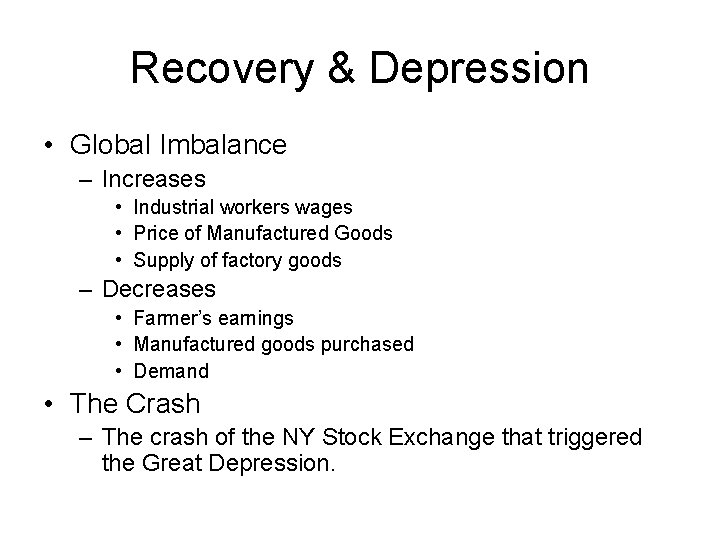 Recovery & Depression

• Global Imbalance
– Increases
• Industrial workers wages
• Price of Manufactured Goods
• Supply of factory goods
– Decreases
• Farmer's earnings
• Manufactured goods purchased
• Demand

• The Crash
– The crash of the NY Stock Exchange that triggered the Great Depression.